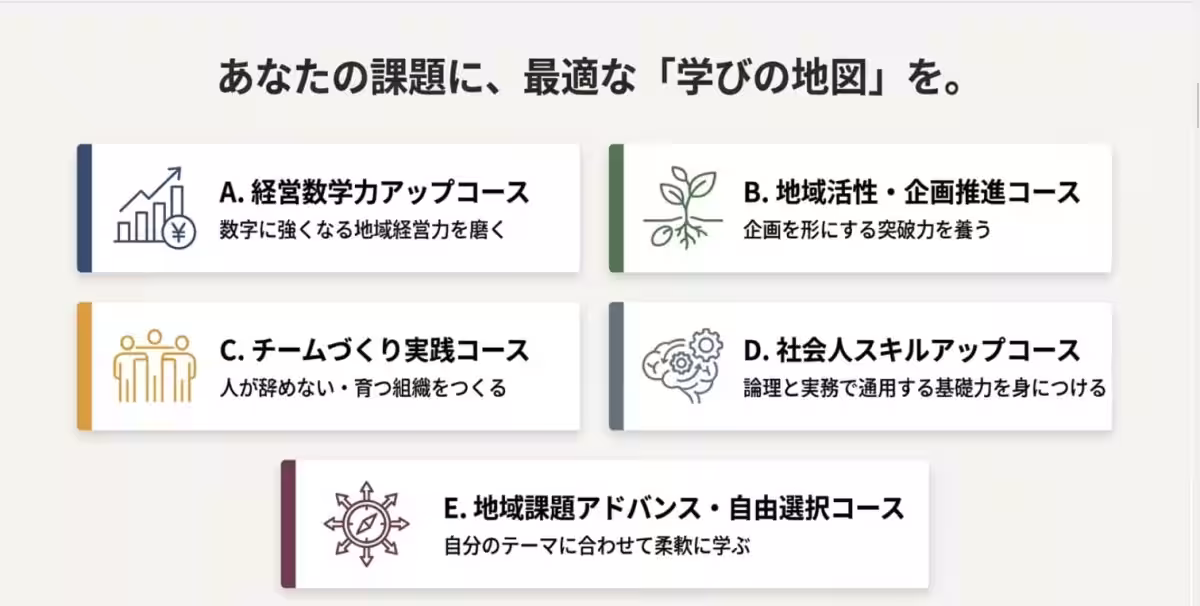 あなたの課題に、最適な「学びの地図」を。

A. 経営数学力アップコース
数字に強くなる地域経営力を磨く

B. 地域活性・企画推進コース
企画を形にする突破力を養う

C. チームづくり実践コース
人が辞めない・育つ組織をつくる

D. 社会人スキルアップコース
論理と実務で通用する基礎力を身につける

E. 地域課題アドバンス・自由選択コース
自分のテーマに合わせて柔軟に学ぶ